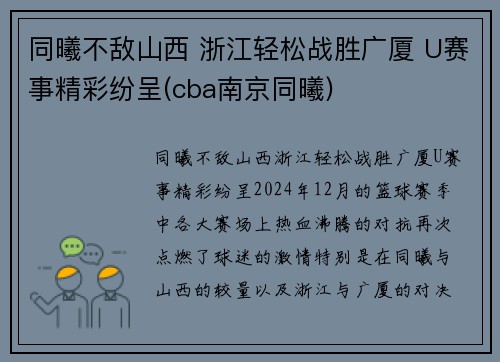 同曦不敌山西 浙江轻松战胜广厦 U赛事精彩纷呈(cba南京同曦)

同曦不敌山西浙江轻松战胜广厦U赛事精彩纷呈2024年12月的篮球赛季中各大赛场上热血沸腾的对抗再次点燃了球迷的激情特别是在同曦与山西的较量以及浙江与广厦的对决